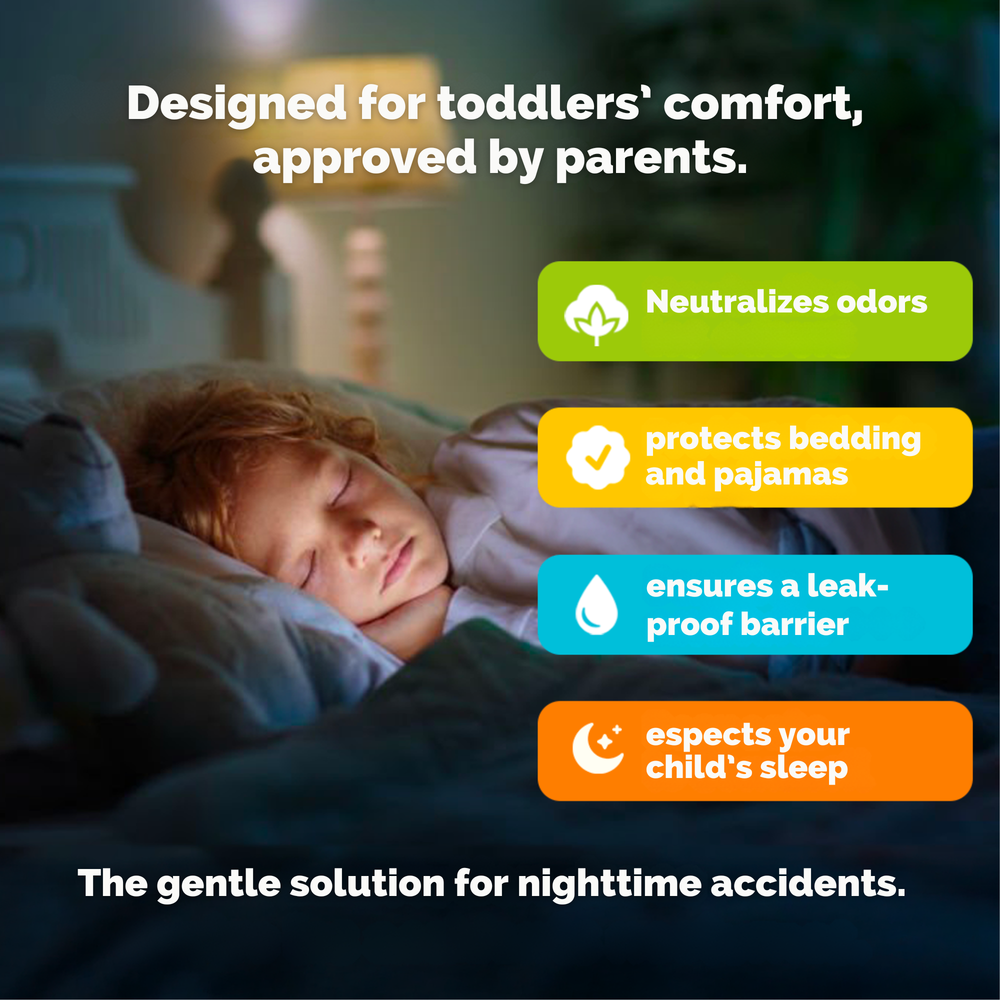 Designed for toddlers' comfort, approved by parents.

Neutralizes odors

protects bedding and pajamas

ensures a leak-proof barrier

espects your child's sleep

The gentle solution for nighttime accidents.